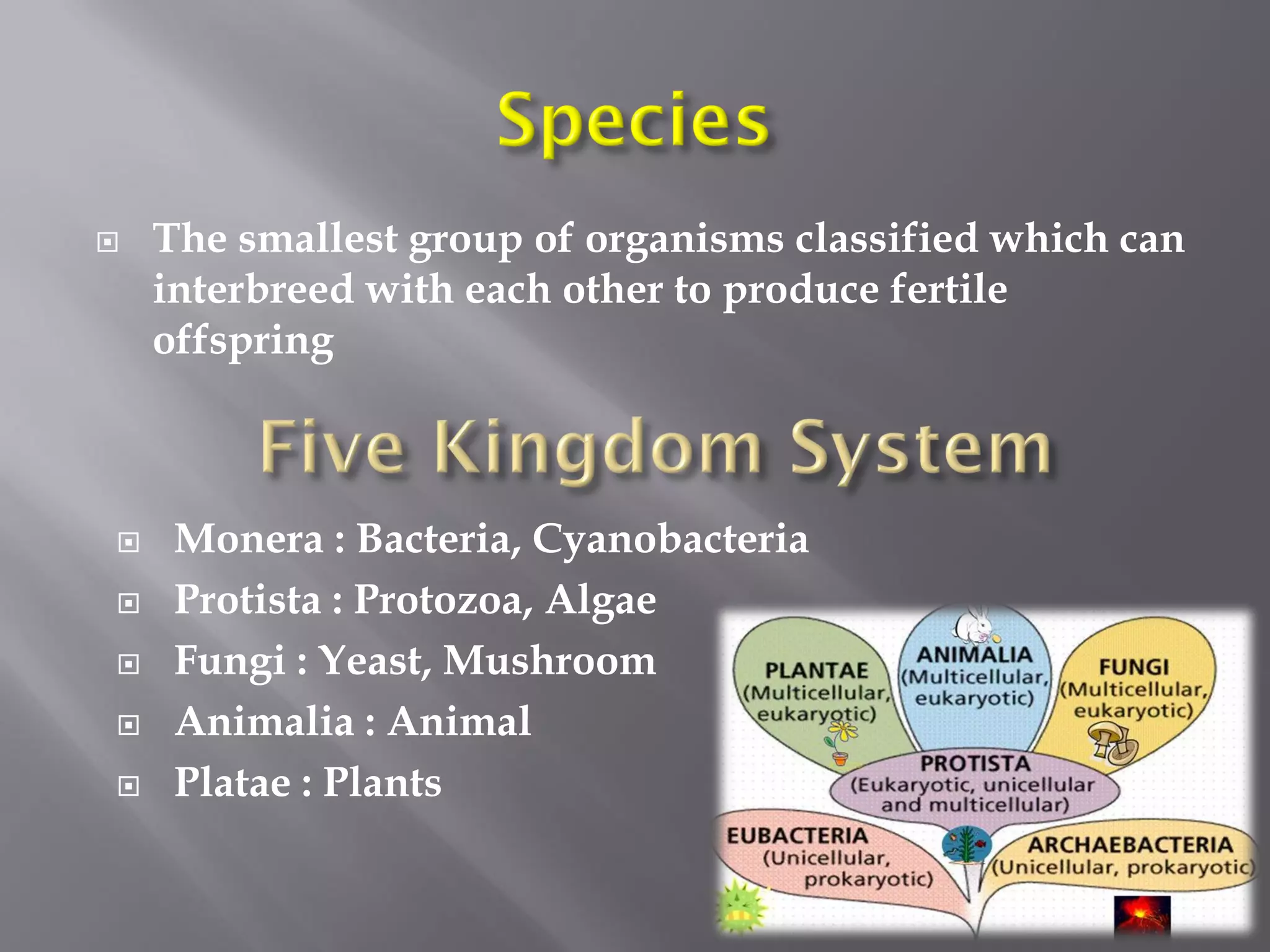 Species

The smallest group of organisms classified which can interbreed with each other to produce fertile offspring

Five Kingdom System

Monera : Bacteria, Cyanobacteria

Protista : Protozoa, Algae

Fungi : Yeast, Mushroom

Animalia : Animal

Platae : Plants

PLANTAE (Multicellular, eukaryotic)

ANIMALIA (Multicellular, eukaryotic)

FUNGI (Multicellular, eukaryotic)

PROTISTA (Eukaryotic, unicellular and multicellular)

EUBACTERIA (Unicellular, prokaryotic)

ARCHAEBACTERIA (Unicellular, prokaryotic)